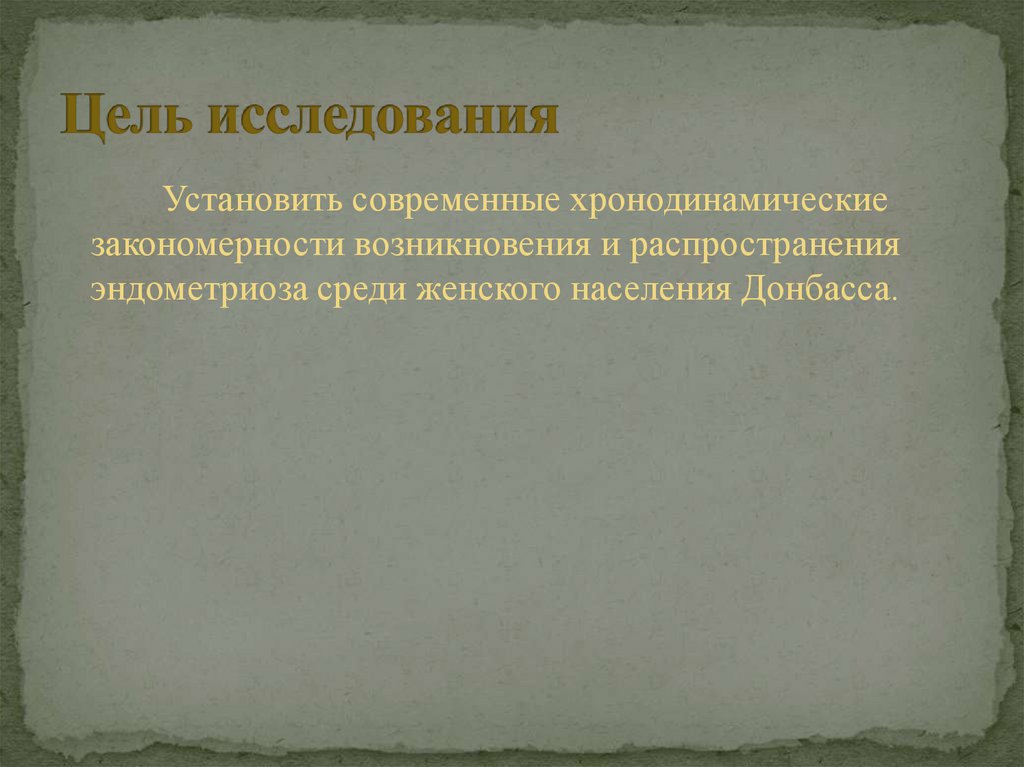 Цель исследования

Установить современные хронодинамические закономерности возникновения и распространения эндометриоза среди женского населения Донбасса.